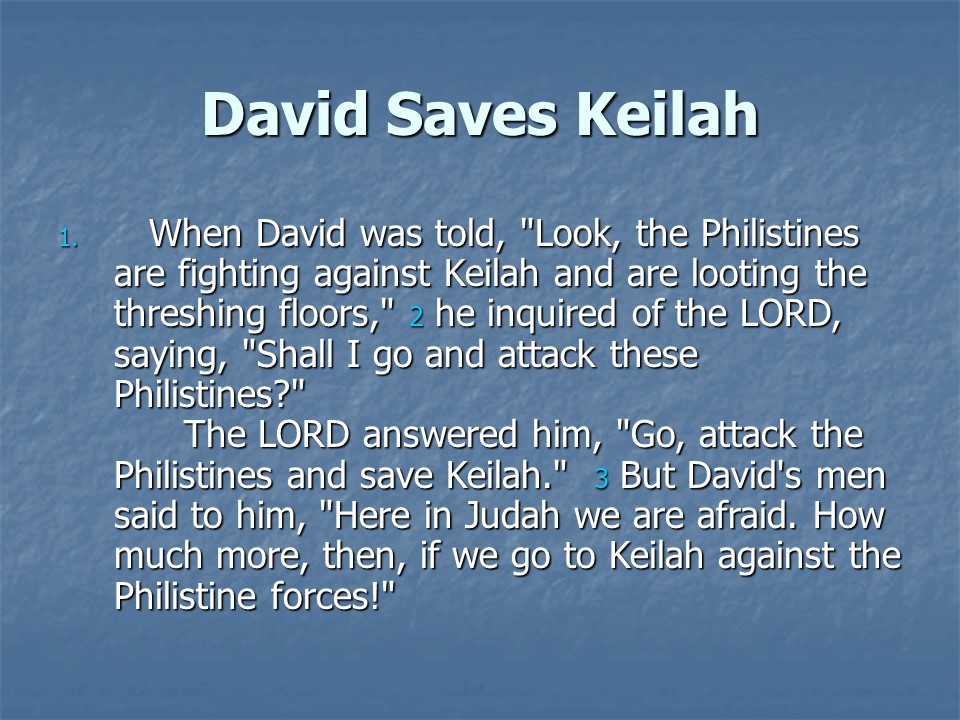 David Saves Keilah

1. When David was told, "Look, the Philistines are fighting against Keilah and are looting the threshing floors," 2 he inquired of the LORD, saying, "Shall I go and attack these Philistines?"

The LORD answered him, "Go, attack the Philistines and save Keilah." 3 But David's men said to him, "Here in Judah we are afraid. How much more, then, if we go to Keilah against the Philistine forces!"